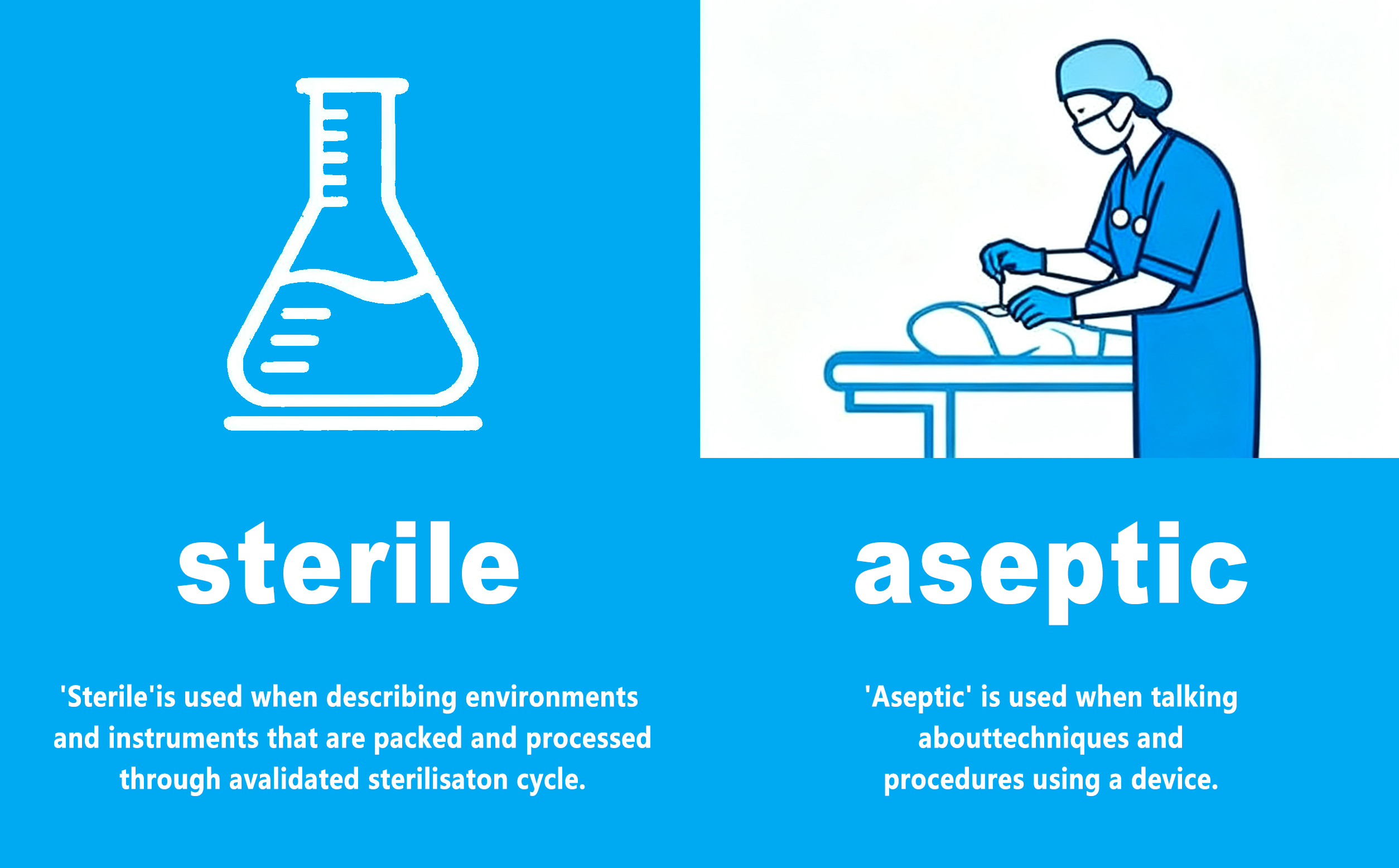 sterile

'Sterile'is used when describing environments and instruments that are packed and processed through avalidated sterilisaton cycle.

aseptic

'Aseptic' is used when talking abouttechniques and procedures using a device.